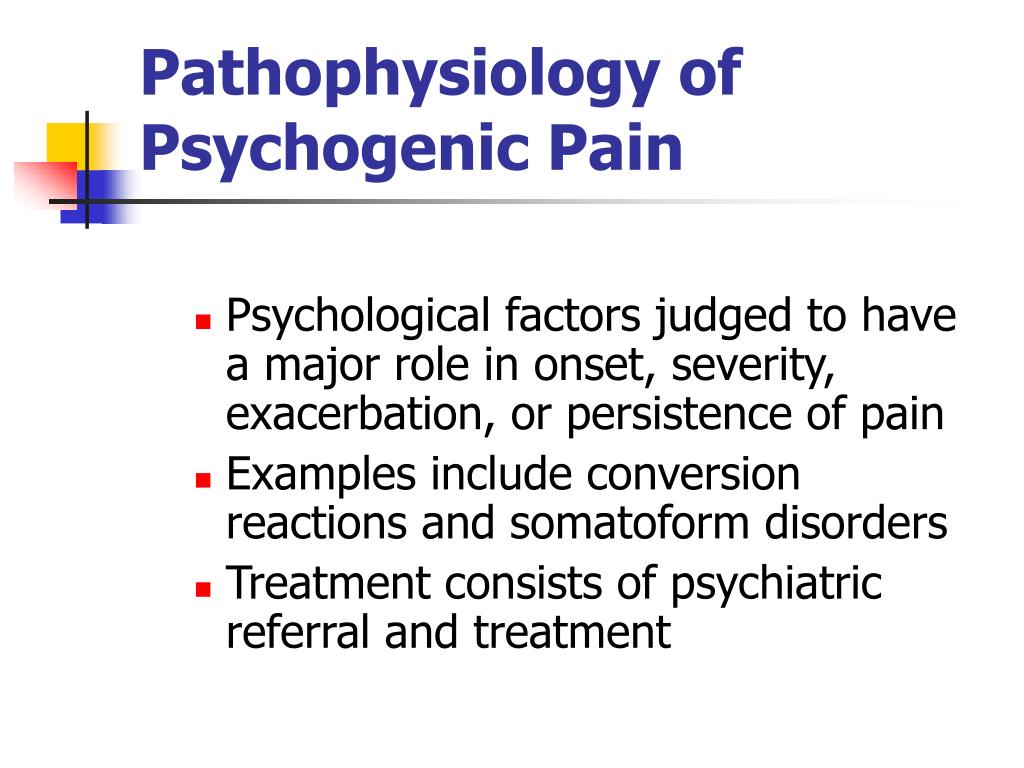 Pathophysiology of Psychogenic Pain

- Psychological factors judged to have a major role in onset, severity, exacerbation, or persistence of pain
- Examples include conversion reactions and somatoform disorders
- Treatment consists of psychiatric referral and treatment